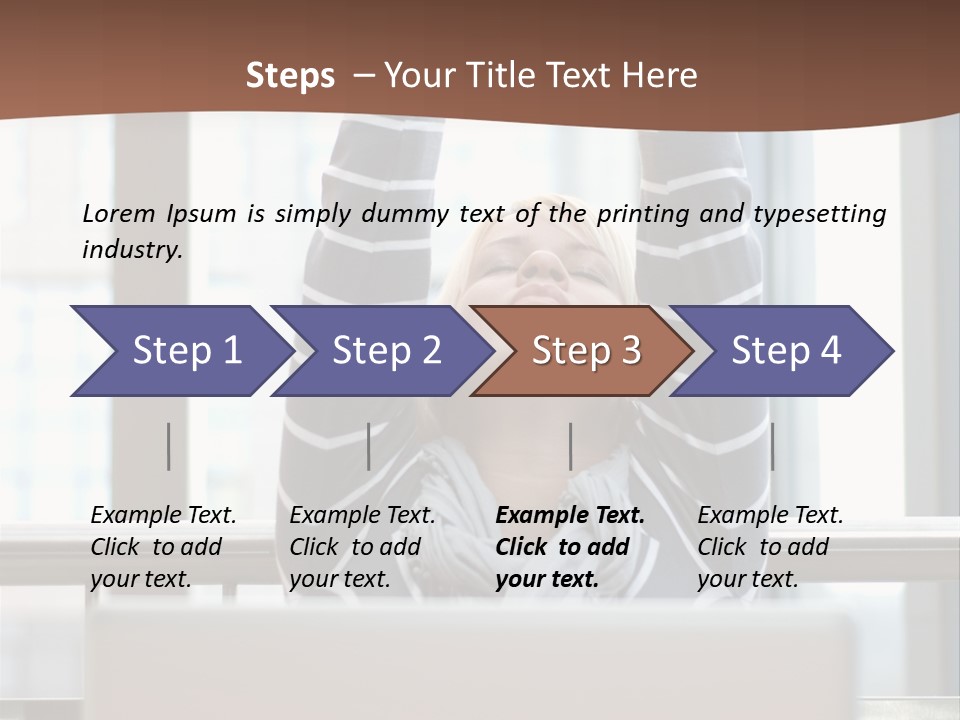 Steps – Your Title Text Here

Lorem Ipsum is simply dummy text of the printing and typesetting industry.

Step 1

Step 2

Step 3

Step 4

Example Text. Click to add your text.

Example Text. Click to add your text.

Example Text. Click to add your text.

Example Text. Click to add your text.